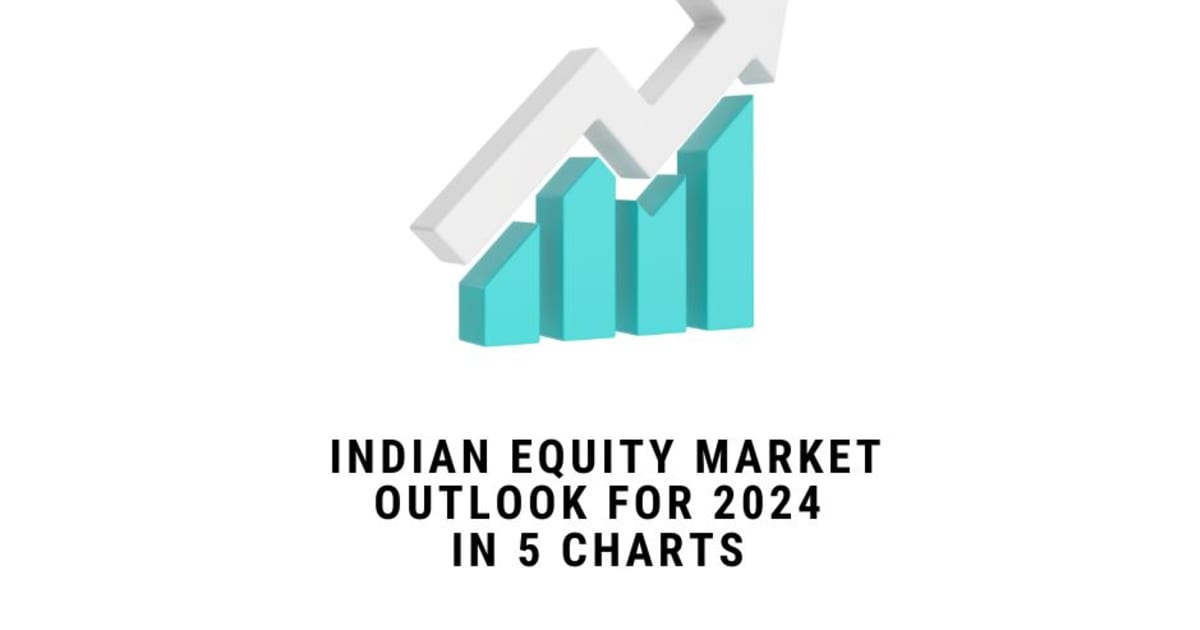 INDIAN EQUITY MARKET
OUTLOOK FOR 2024
IN 5 CHARTS